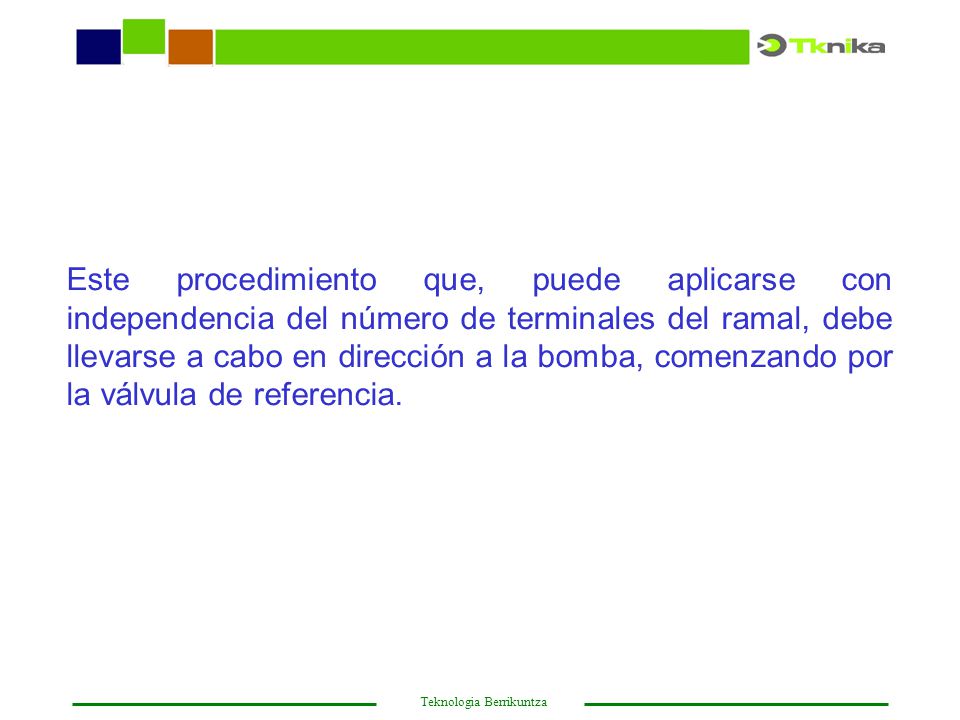 Tknika

Este procedimiento que, puede aplicarse con independencia del número de terminales del ramal, debe llevarse a cabo en dirección a la bomba, comenzando por la válvula de referencia.

Teknologia Berrikuntza